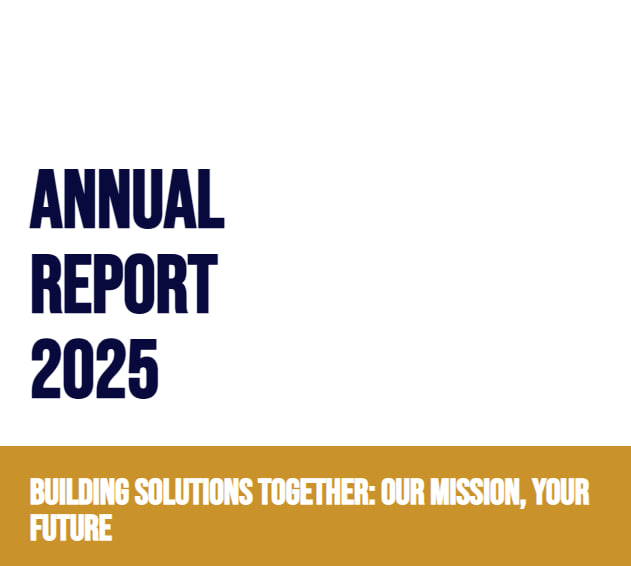 ANNUAL
REPORT
2025

BUILDING SOLUTIONS TOGETHER: OUR MISSION, YOUR FUTURE